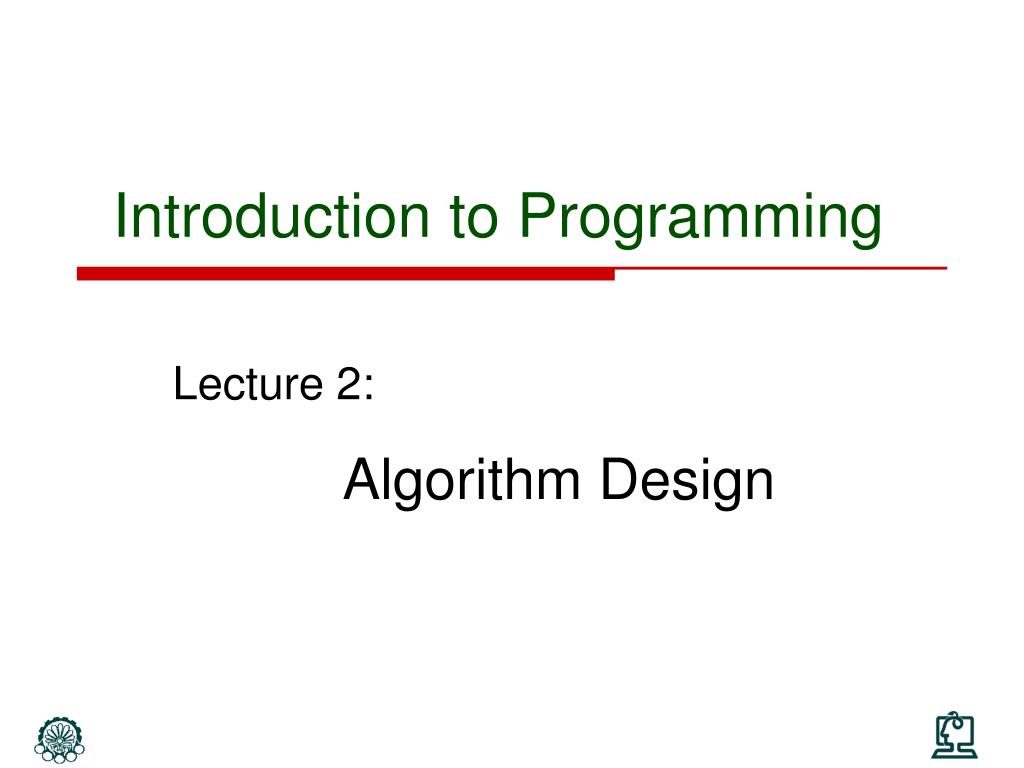 Introduction to Programming

Lecture 2:

Algorithm Design